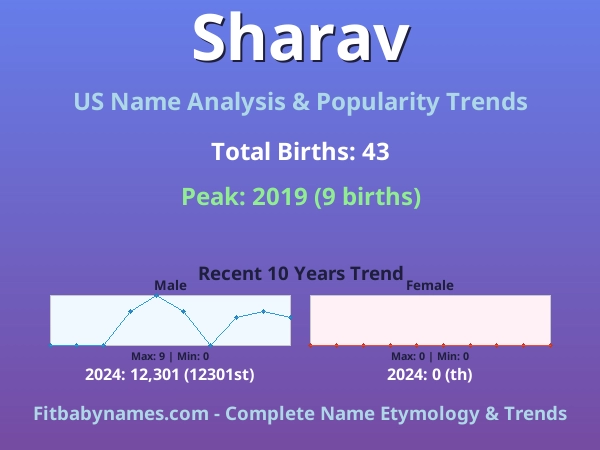 Sharav

US Name Analysis & Popularity Trends

Total Births: 43

Peak: 2019 (9 births)

Recent 10 Years Trend

Male

Max: 9 | Min: 0

2024: 12,301 (12301st)

Female

Max: 0 | Min: 0

2024: 0 (th)

Fitbabynames.com - Complete Name Etymology & Trends